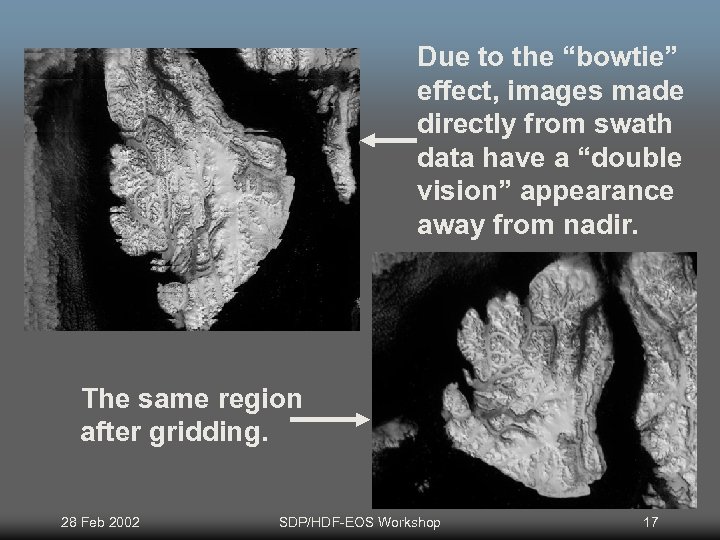 Due to the “bowtie” effect, images made directly from swath data have a “double vision” appearance away from nadir.

The same region after gridding.

28 Feb 2002

SDP/HDF-EOS Workshop

17